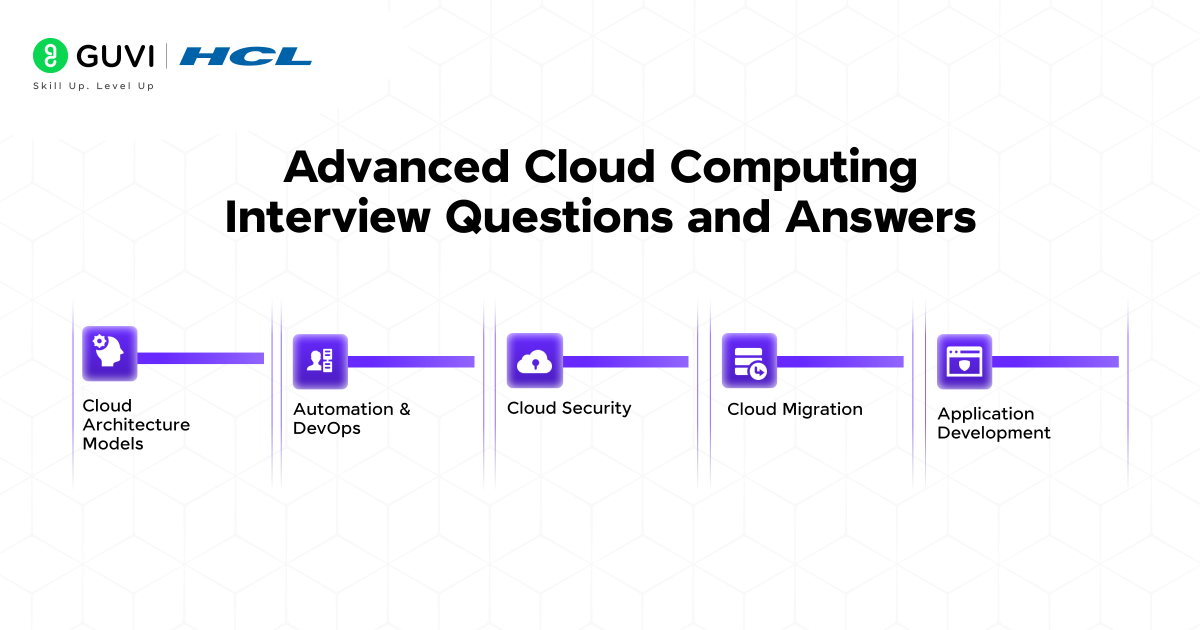 GUVI | HCL
Skill Up. Level Up

Advanced Cloud Computing Interview Questions and Answers

Cloud Architecture Models

Automation & DevOps

Cloud Security

Cloud Migration

Application Development